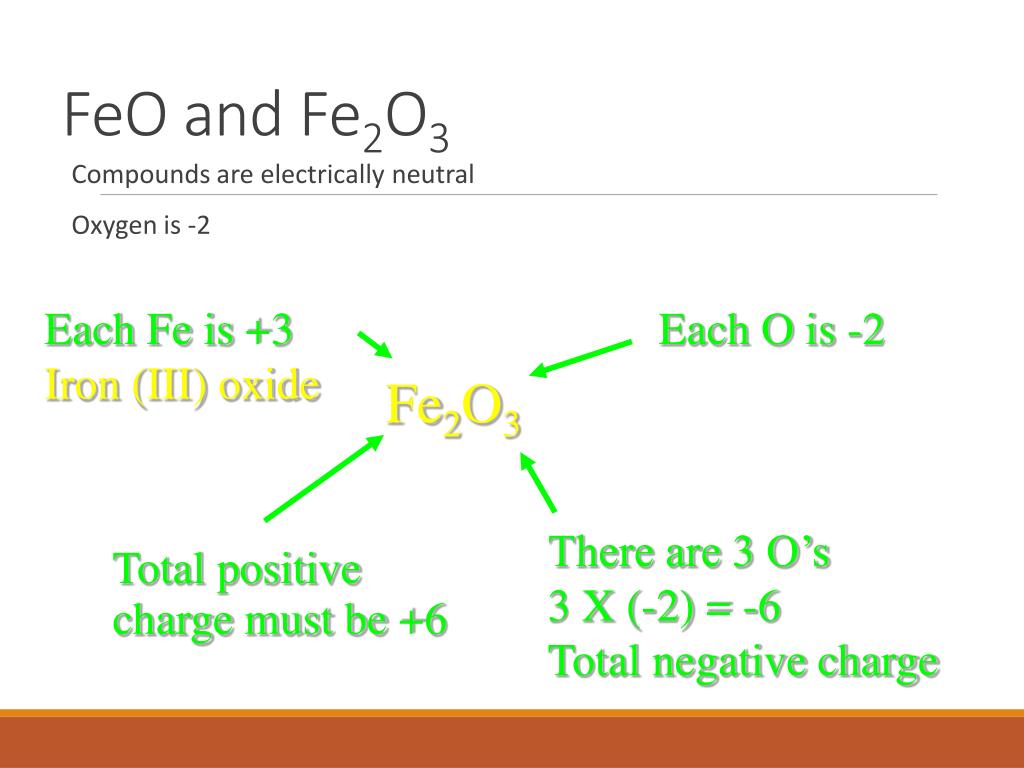 $FeO$ and $Fe_2O_3$

Compounds are electrically neutral

Oxygen is -2

Each Fe is +3
Iron (III) oxide

Each O is -2

$Fe_2O_3$

Total positive charge must be +6

There are 3 O's
3 X (-2) = -6
Total negative charge